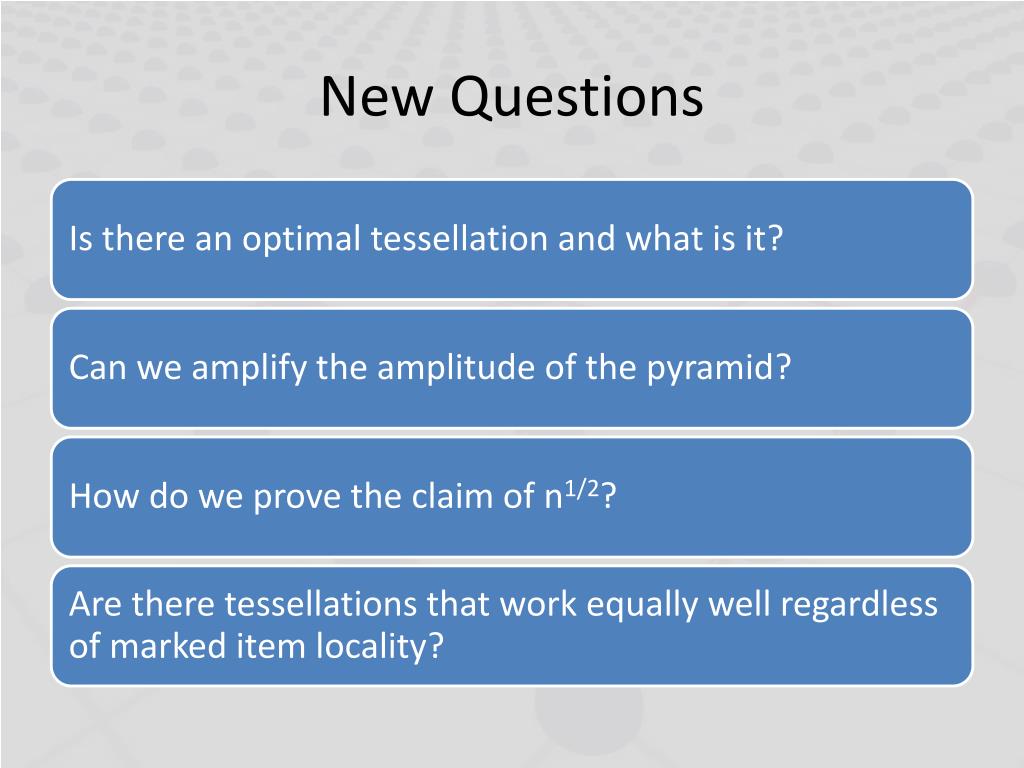 New Questions

Is there an optimal tessellation and what is it?

Can we amplify the amplitude of the pyramid?

How do we prove the claim of $n^{1/2}$?

Are there tessellations that work equally well regardless of marked item locality?